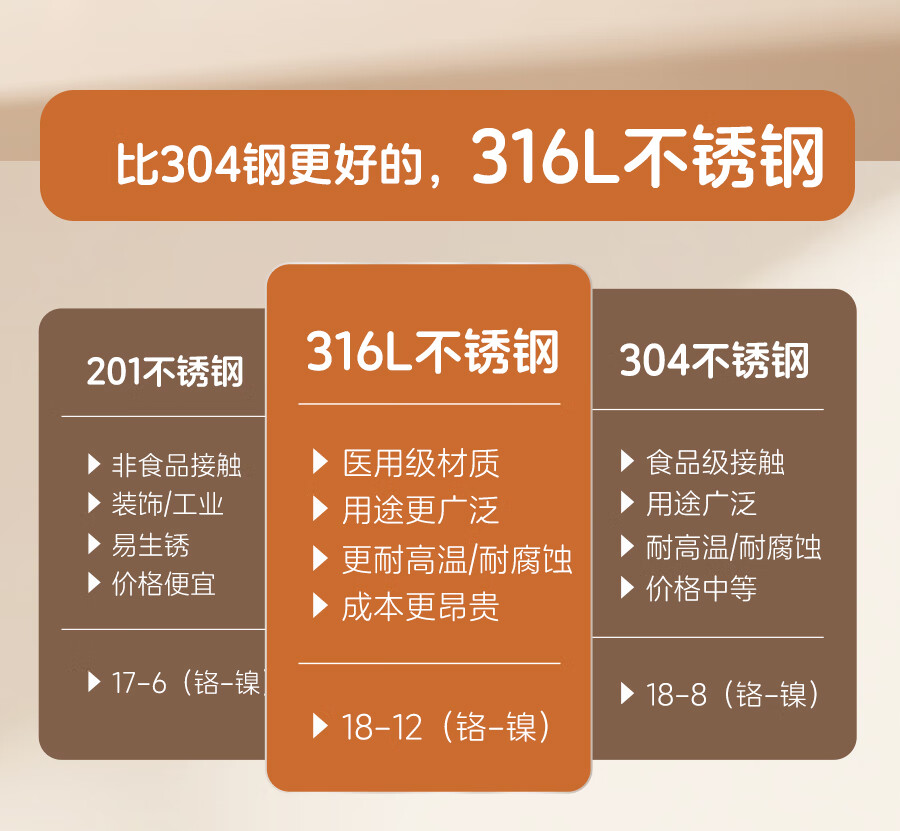 比304钢更好的，316L不锈钢

201不锈钢

▶ 非食品接触
▶ 装饰/工业
▶ 易生锈
▶ 价格便宜

▶ 17-6（铬-镍）

316L不锈钢

▶ 医用级材质
▶ 用途更广泛
▶ 更耐高温/耐腐蚀
▶ 成本更昂贵

▶ 18-12（铬-镍）

304不锈钢

▶ 食品级接触
▶ 用途广泛
▶ 耐高温/耐腐蚀
▶ 价格中等

▶ 18-8（铬-镍）